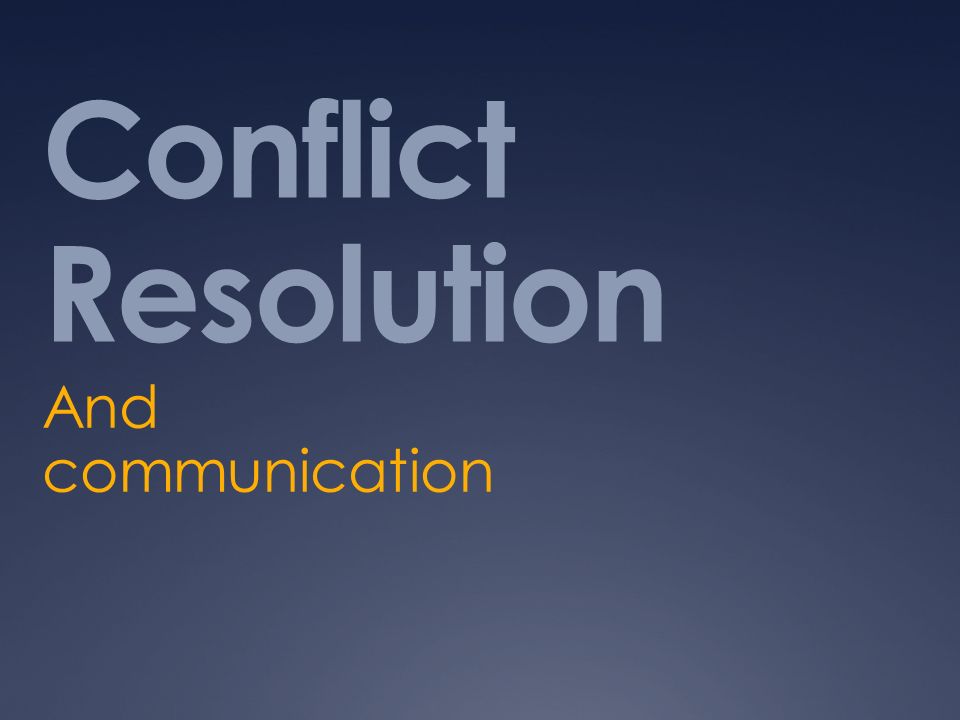 Conflict Resolution

And communication